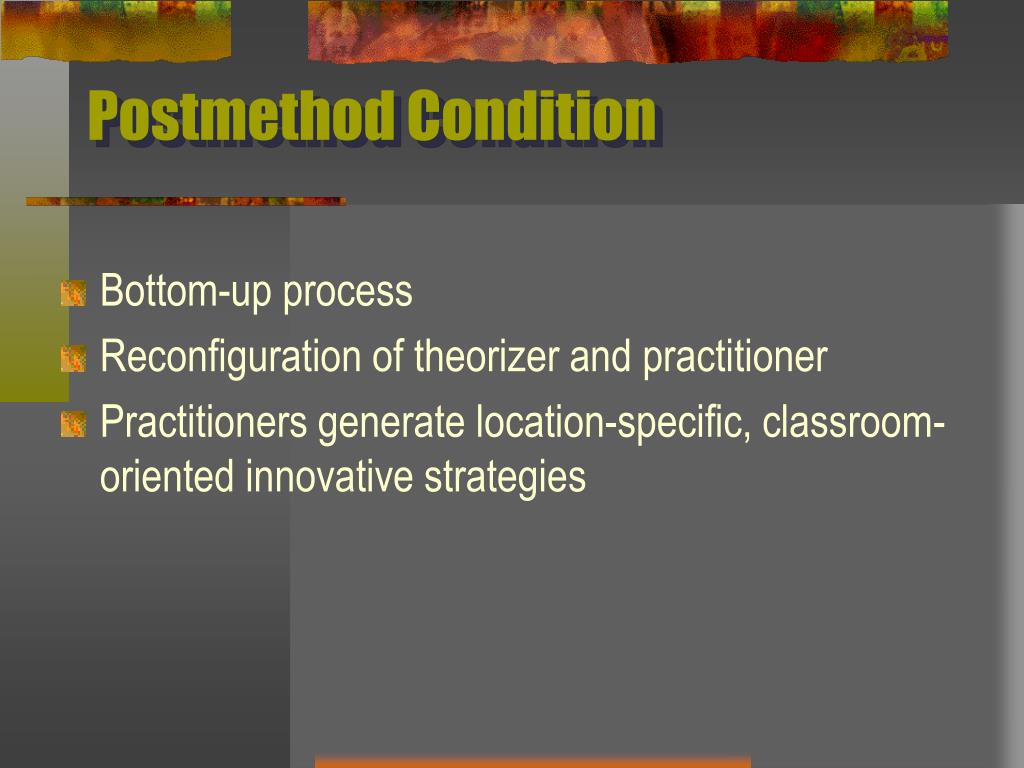 Postmethod Condition

Bottom-up process
Reconfiguration of theorizer and practitioner
Practitioners generate location-specific, classroom-oriented innovative strategies